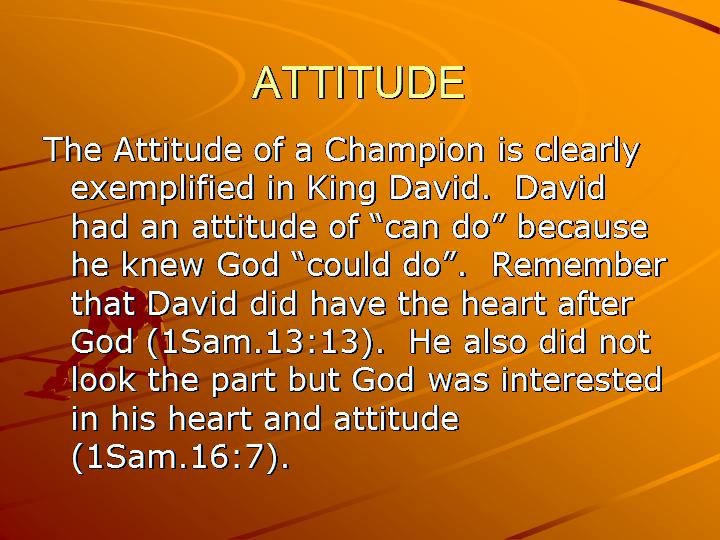 ATTITUDE

The Attitude of a Champion is clearly exemplified in King David. David had an attitude of “can do” because he knew God “could do”. Remember that David did have the heart after God (1Sam.13:13). He also did not look the part but God was interested in his heart and attitude (1Sam.16:7).